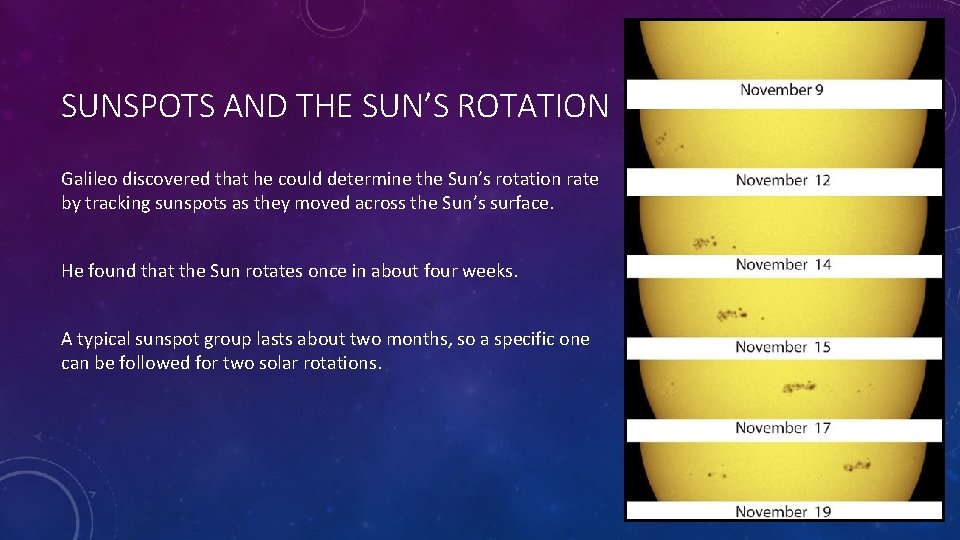 SUNSPOTS AND THE SUN'S ROTATION

Galileo discovered that he could determine the Sun's rotation rate by tracking sunspots as they moved across the Sun's surface.

He found that the Sun rotates once in about four weeks.

A typical sunspot group lasts about two months, so a specific one can be followed for two solar rotations.

November 9

November 12

November 14

November 15

November 17

November 19